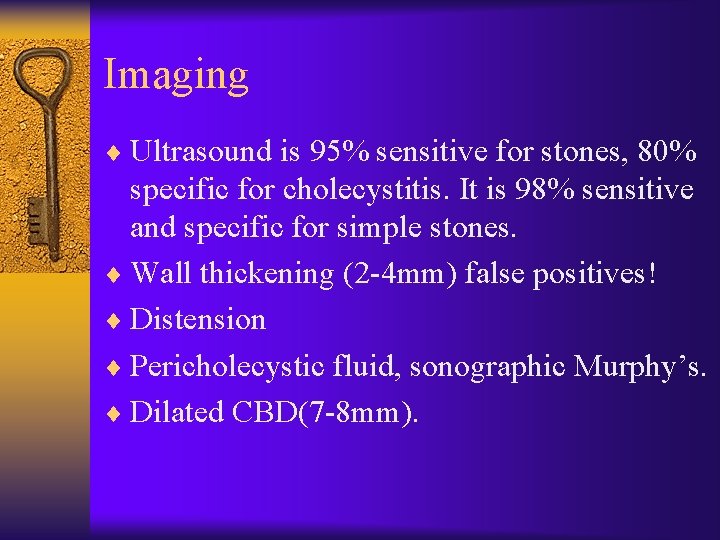 Imaging

♦ Ultrasound is 95% sensitive for stones, 80% specific for cholecystitis. It is 98% sensitive and specific for simple stones.
♦ Wall thickening (2-4mm) false positives!
♦ Distension
♦ Pericholecystic fluid, sonographic Murphy’s.
♦ Dilated CBD(7-8mm).